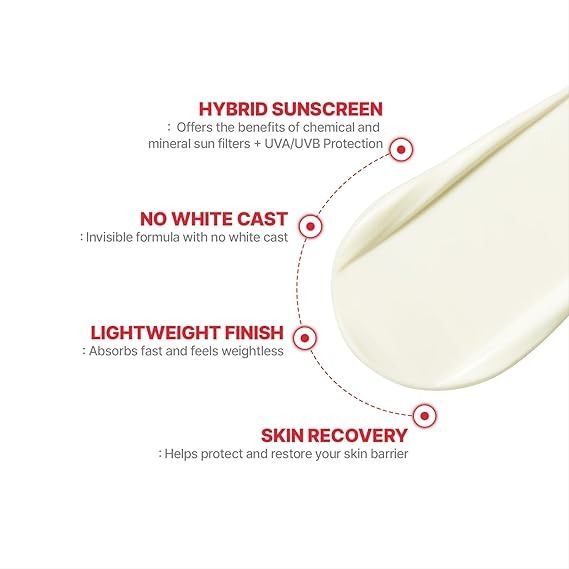 HYBRID SUNSCREEN
: Offers the benefits of chemical and mineral sun filters + UVA/UVB Protection

NO WHITE CAST
: Invisible formula with no white cast

LIGHTWEIGHT FINISH
: Absorbs fast and feels weightless

SKIN RECOVERY
: Helps protect and restore your skin barrier